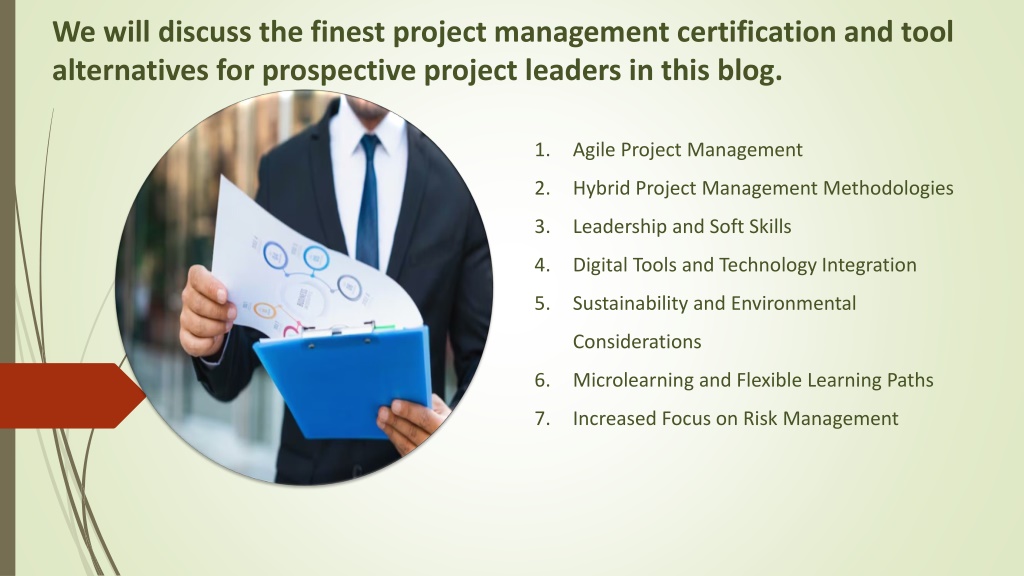 We will discuss the finest project management certification and tool alternatives for prospective project leaders in this blog.

1. Agile Project Management
2. Hybrid Project Management Methodologies
3. Leadership and Soft Skills
4. Digital Tools and Technology Integration
5. Sustainability and Environmental Considerations
6. Microlearning and Flexible Learning Paths
7. Increased Focus on Risk Management